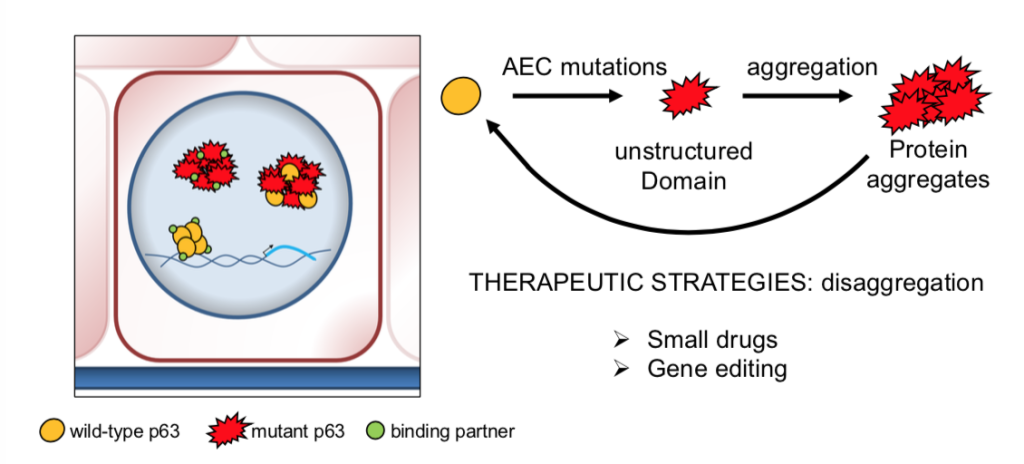 AEC mutations

aggregation

unstructured Domain

Protein aggregates

THERAPEUTIC STRATEGIES: disaggregation

➢ Small drugs
➢ Gene editing

wild-type p63 mutant p63 binding partner